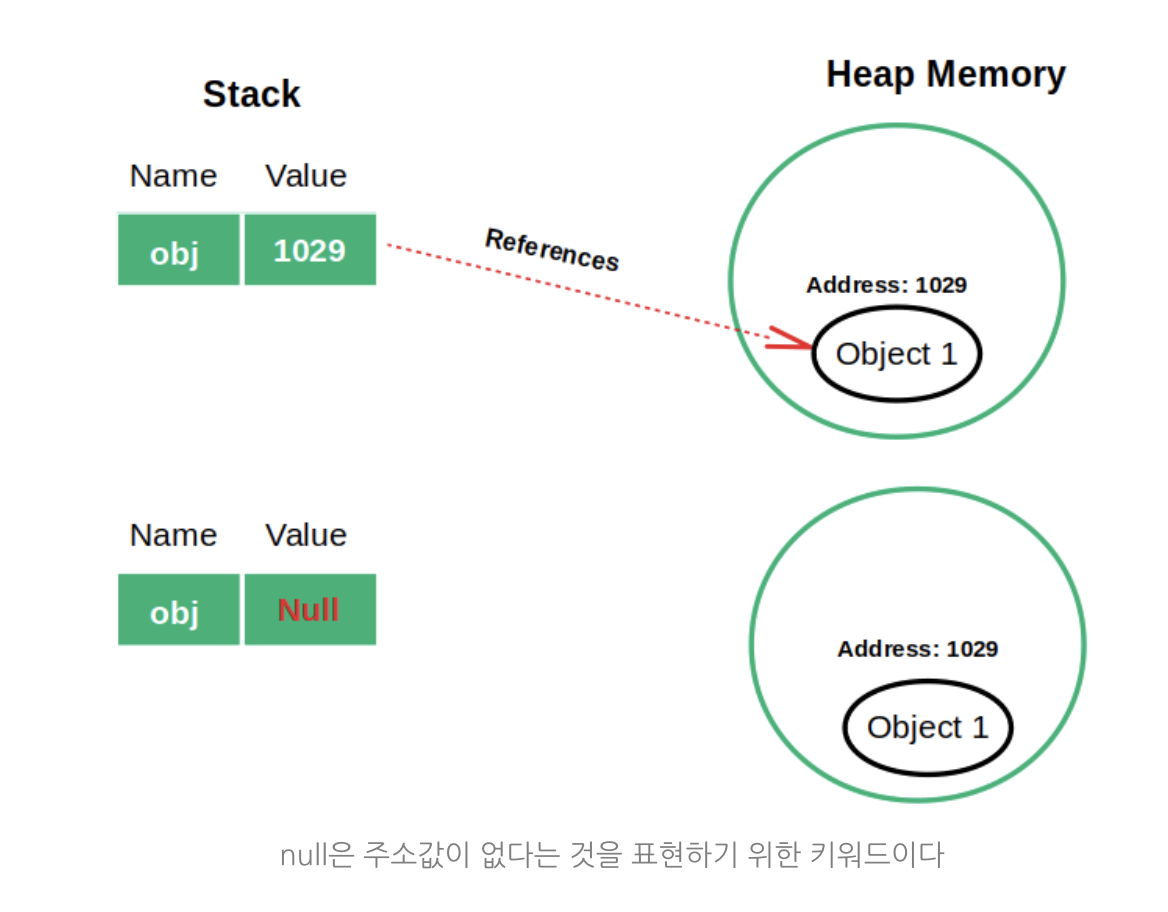 Stack

Heap Memory

| Name | Value |
|---|---|
| obj | 1029 |

References

Address: 1029

Object 1

| Name | Value |
|---|---|
| obj | Null |

Address: 1029

Object 1

null은 주소값이 없다는 것을 표현하기 위한 키워드이다